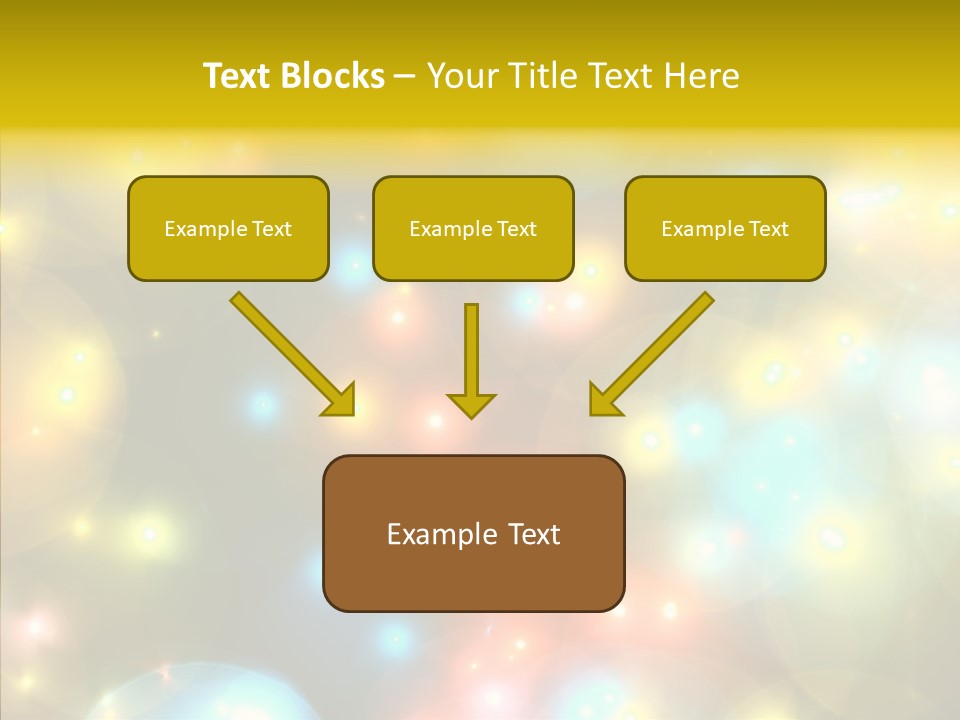 Text Blocks – Your Title Text Here

Example Text

Example Text

Example Text

Example Text